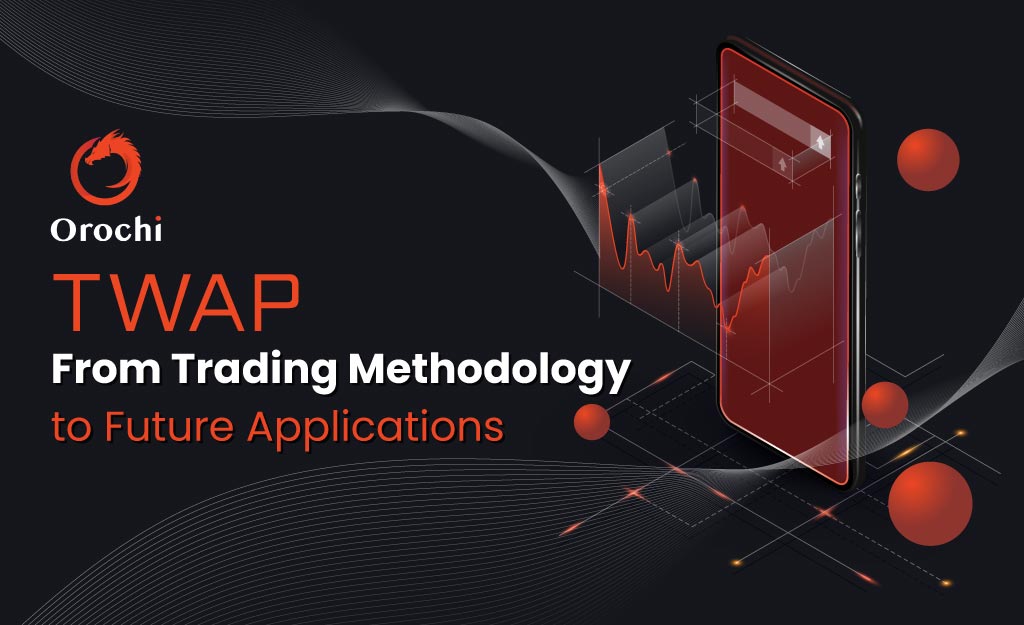 Orochi

TWAP

From Trading Methodology

to Future Applications